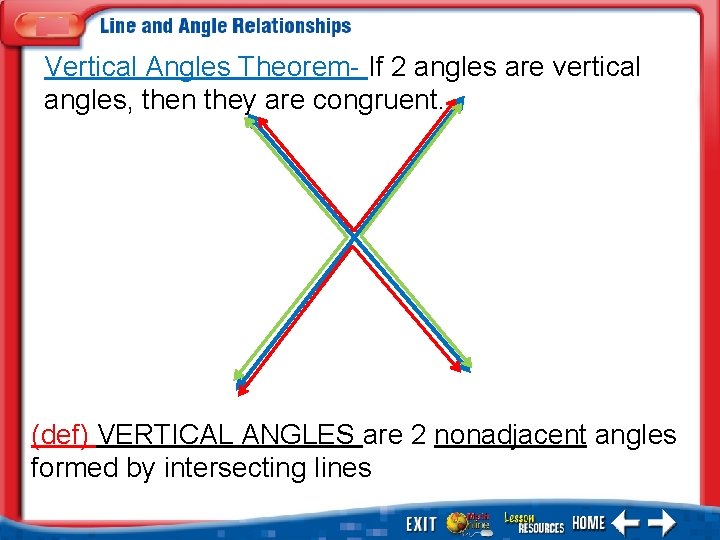 Line and Angle Relationships

Vertical Angles Theorem- If 2 angles are vertical angles, then they are congruent.

(def) VERTICAL ANGLES are 2 nonadjacent angles formed by intersecting lines

EXIT Math Online Lesson RESOURCES HOME